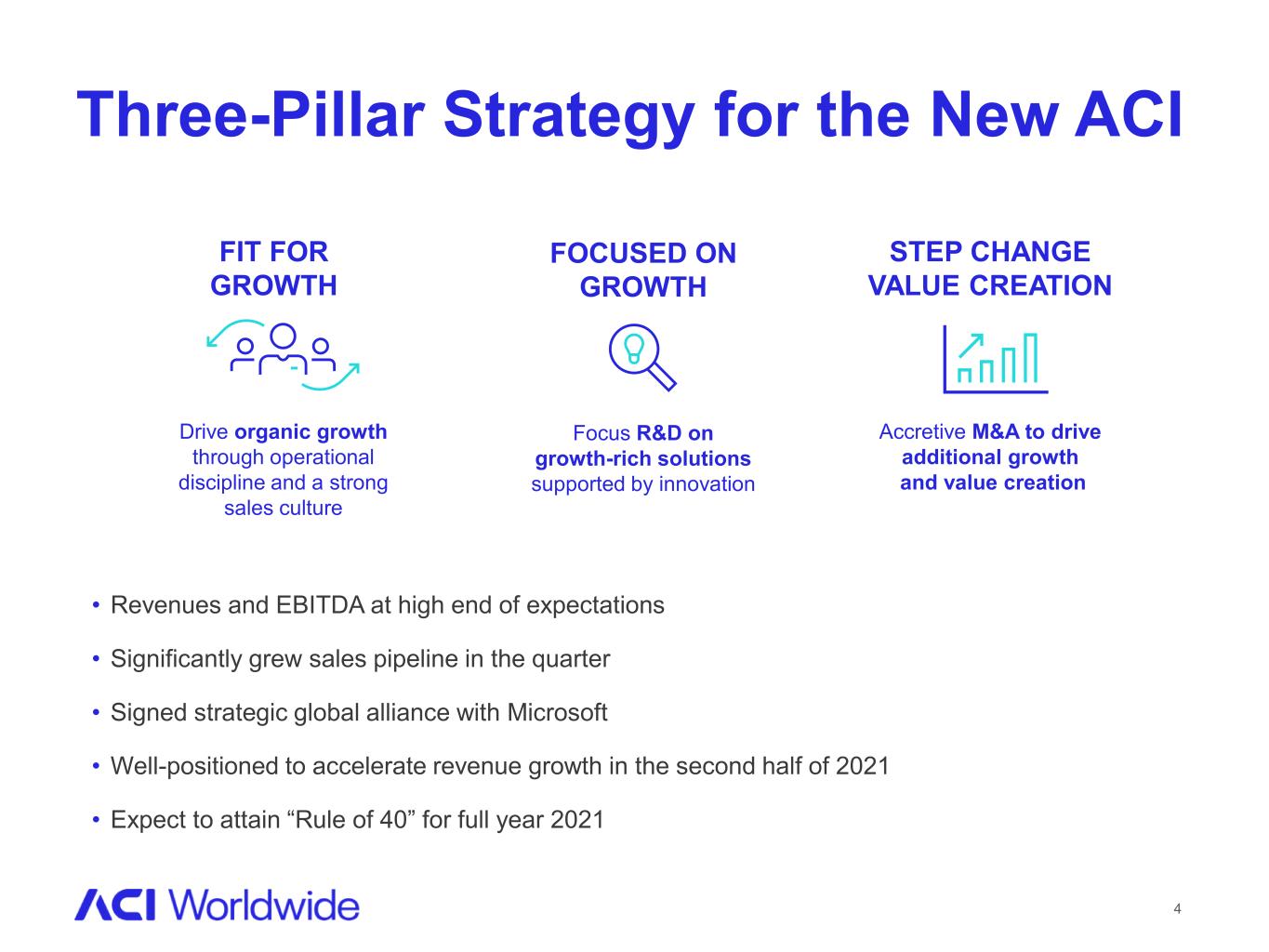 Three-Pillar Strategy for the New ACI

FIT FOR GROWTH

Drive organic growth through operational discipline and a strong sales culture

FOCUSED ON GROWTH

Focus R&D on growth-rich solutions supported by innovation

STEP CHANGE VALUE CREATION

Accretive M&A to drive additional growth and value creation

• Revenues and EBITDA at high end of expectations
• Significantly grew sales pipeline in the quarter
• Signed strategic global alliance with Microsoft
• Well-positioned to accelerate revenue growth in the second half of 2021
• Expect to attain “Rule of 40” for full year 2021

ACI Worldwide

4